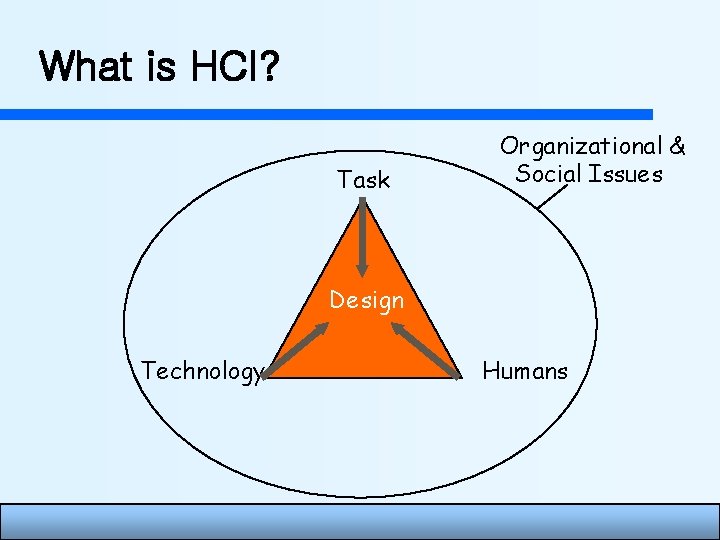 What is HCI?

Organizational & Social Issues

Task

Design

Technology

Humans